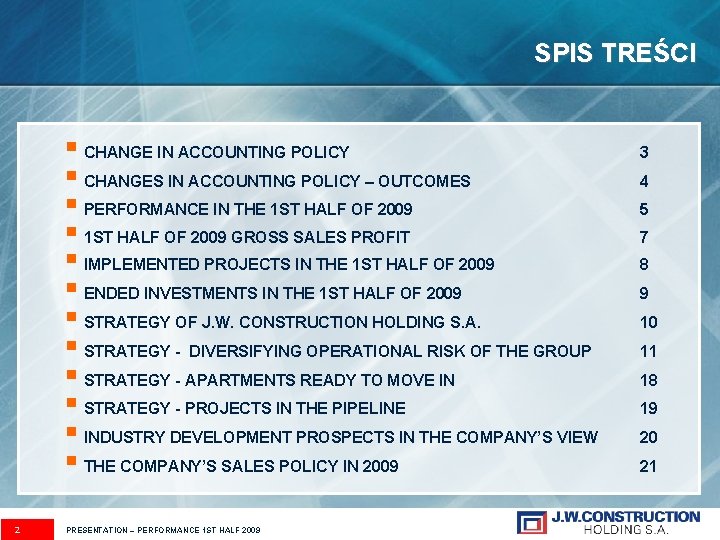 SPIS TREŚCI

- CHANGE IN ACCOUNTING POLICY 3
- CHANGES IN ACCOUNTING POLICY – OUTCOMES 4
- PERFORMANCE IN THE 1ST HALF OF 2009 5
- 1ST HALF OF 2009 GROSS SALES PROFIT 7
- IMPLEMENTED PROJECTS IN THE 1ST HALF OF 2009 8
- ENDED INVESTMENTS IN THE 1ST HALF OF 2009 9
- STRATEGY OF J.W. CONSTRUCTION HOLDING S.A. 10
- STRATEGY - DIVERSIFYING OPERATIONAL RISK OF THE GROUP 11
- STRATEGY - APARTMENTS READY TO MOVE IN 18
- STRATEGY - PROJECTS IN THE PIPELINE 19
- INDUSTRY DEVELOPMENT PROSPECTS IN THE COMPANY'S VIEW 20
- THE COMPANY'S SALES POLICY IN 2009 21

2 PRESENTATION – PERFORMANCE 1ST HALF 2009

J.W.CONSTRUCTION HOLDING S.A.